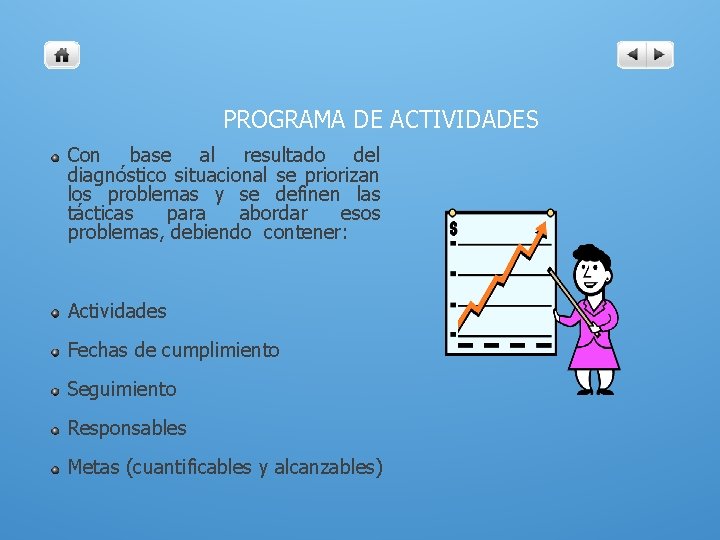 PROGRAMA DE ACTIVIDADES

Con base al resultado del diagnóstico situacional se priorizan los problemas y se definen las tácticas para abordar esos problemas, debiendo contener:

Actividades

Fechas de cumplimiento

Seguimiento

Responsables

Metas (cuantificables y alcanzables)

$